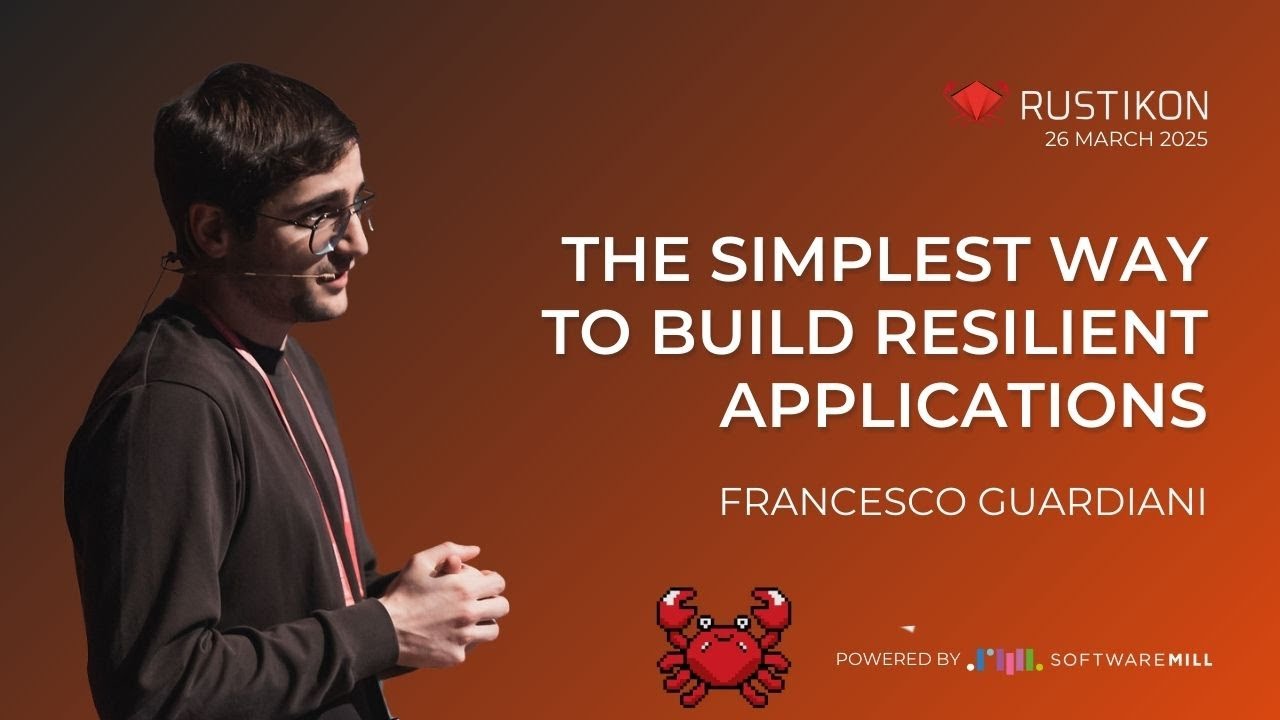 RUSTIKON
26 MARCH 2025

THE SIMPLEST WAY TO BUILD RESILIENT APPLICATIONS

FRANCESCO GUARDIANI

POWERED BY SOFTWAREMILL